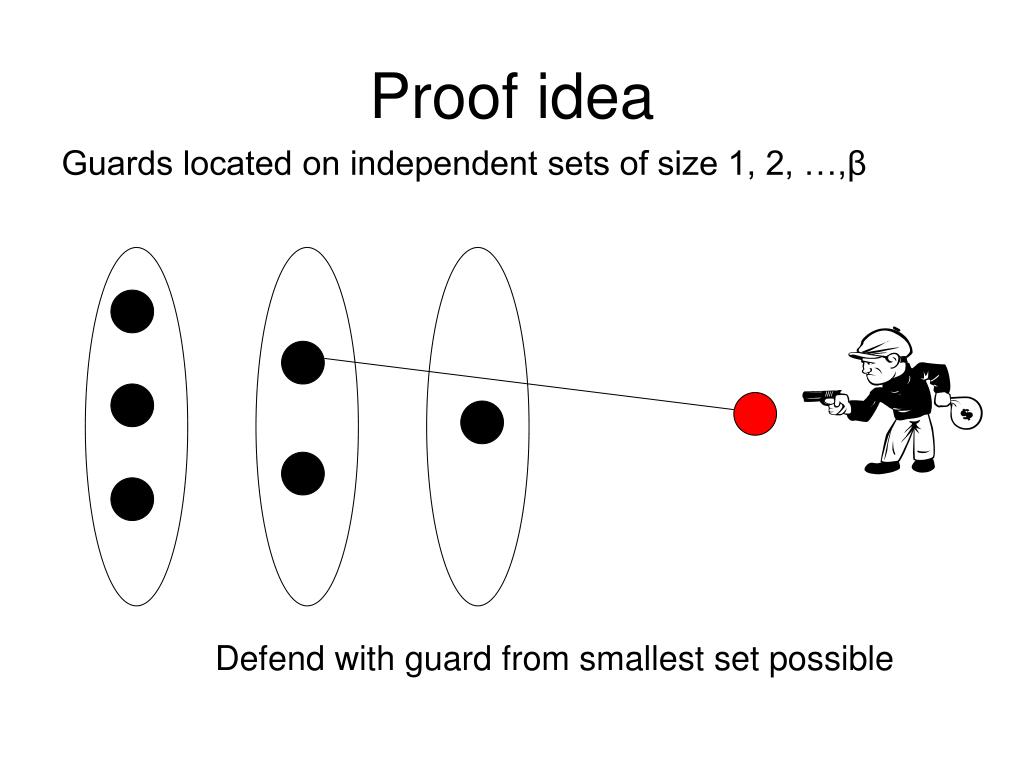 Proof idea

Guards located on independent sets of size 1, 2, …,β

$

Defend with guard from smallest set possible